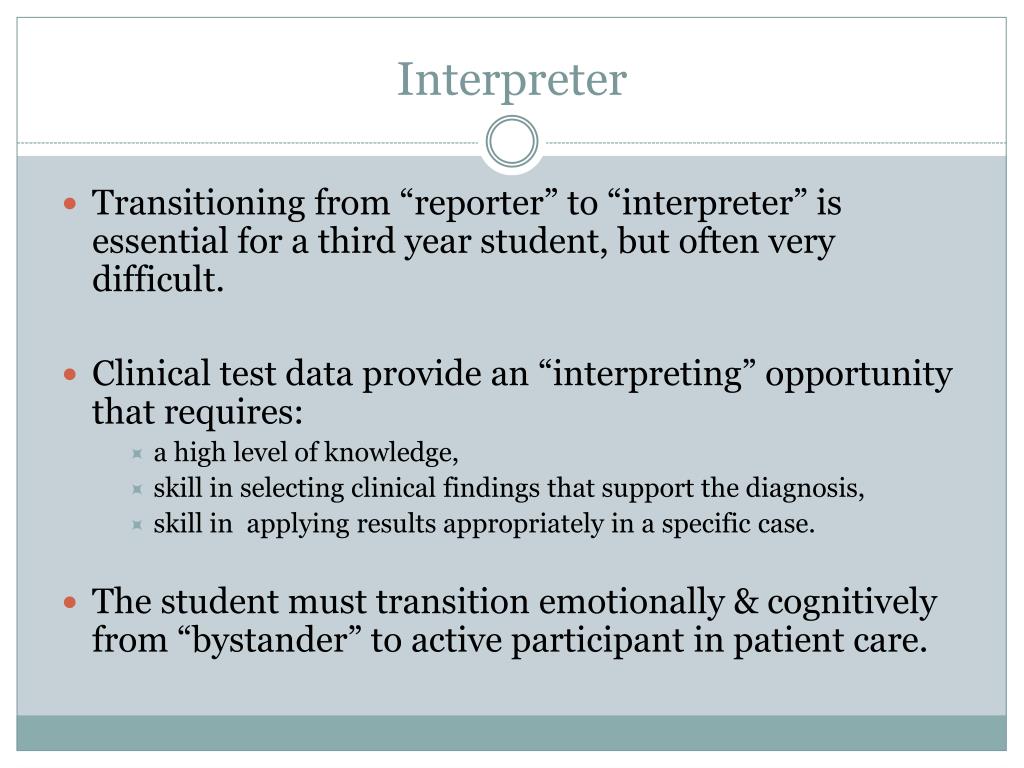 Interpreter

Transitioning from “reporter” to “interpreter” is essential for a third year student, but often very difficult.

Clinical test data provide an “interpreting” opportunity that requires:
a high level of knowledge,
skill in selecting clinical findings that support the diagnosis,
skill in  applying results appropriately in a specific case.

The student must transition emotionally & cognitively from “bystander” to active participant in patient care.